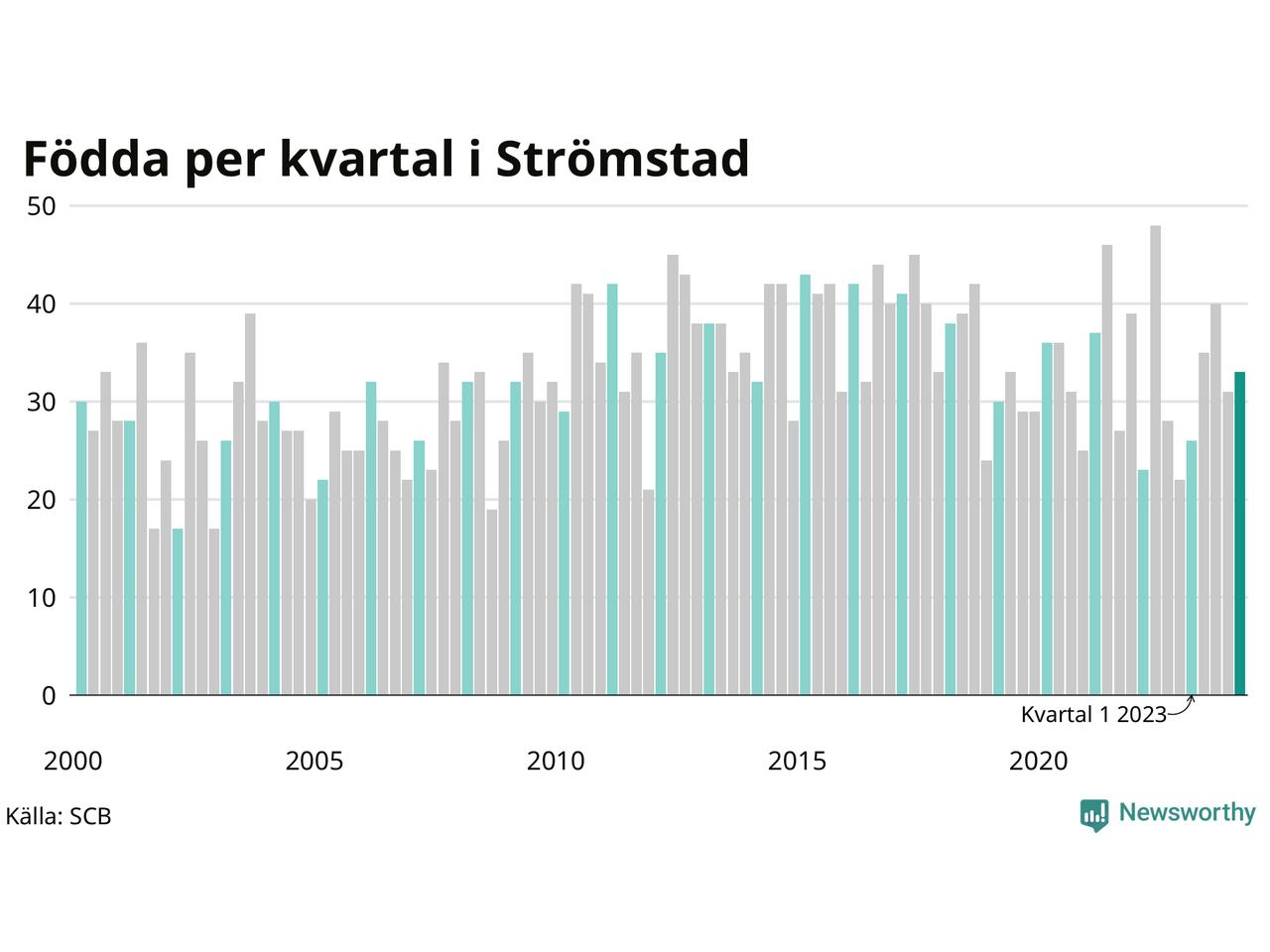 Födda per kvartal i Strömstad

50
40
30
20
10
0

Kvartal 1 2023

2000
2005
2010
2015
2020

Källa: SCB

Newsworthy